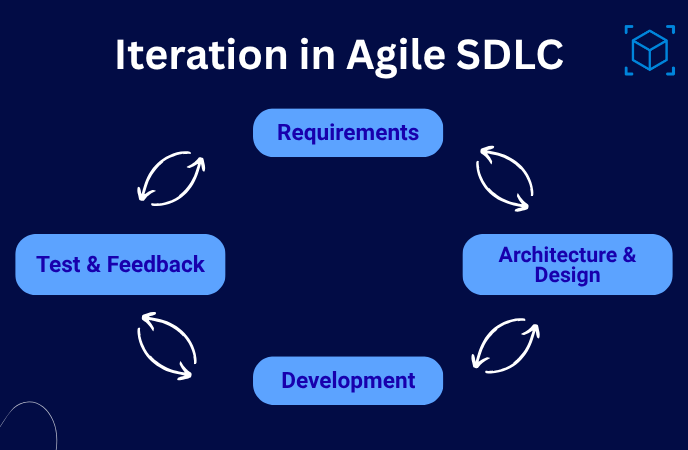 Iteration in Agile SDLC

Requirements

Architecture & Design

Development

Test & Feedback